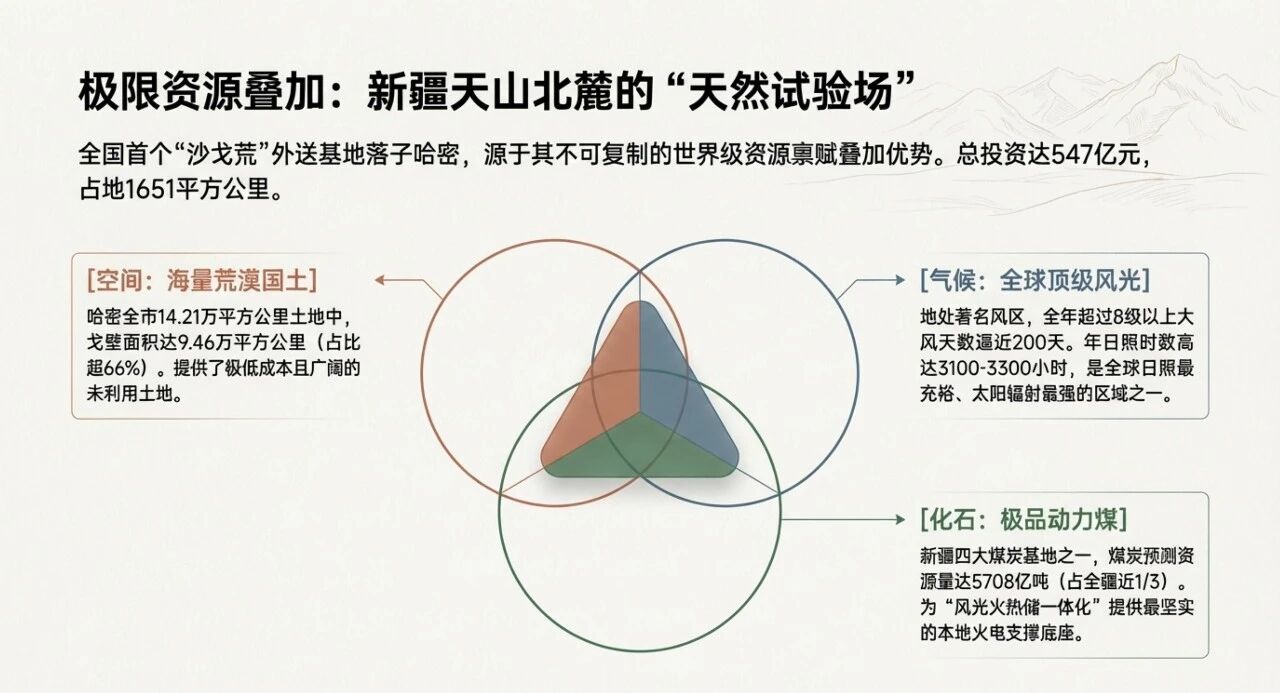 极限资源叠加：新疆天山北麓的“天然试验场”

全国首个“沙戈荒”外送基地落子哈密，源于其不可复制的世界级资源禀赋叠加优势。总投资达547亿元，占地1651平方公里。

[空间：海量荒漠国土]

哈密全市14.21万平方公里土地中，戈壁面积达9.46万平方公里（占比超66%）。提供了极低成本且广阔的未利用土地。

[气候：全球顶级风光]

地处著名风区，全年超过8级以上大风天数逼近200天。年日照时数高达3100-3300小时，是全球日照最充裕、太阳辐射最强的区域之一。

[化石：极品动力煤]

新疆四大煤炭基地之一，煤炭预测资源量达5708亿吨（占全疆近1/3）。为“风光火热储一体化”提供最坚实的本地火电支撑底座。